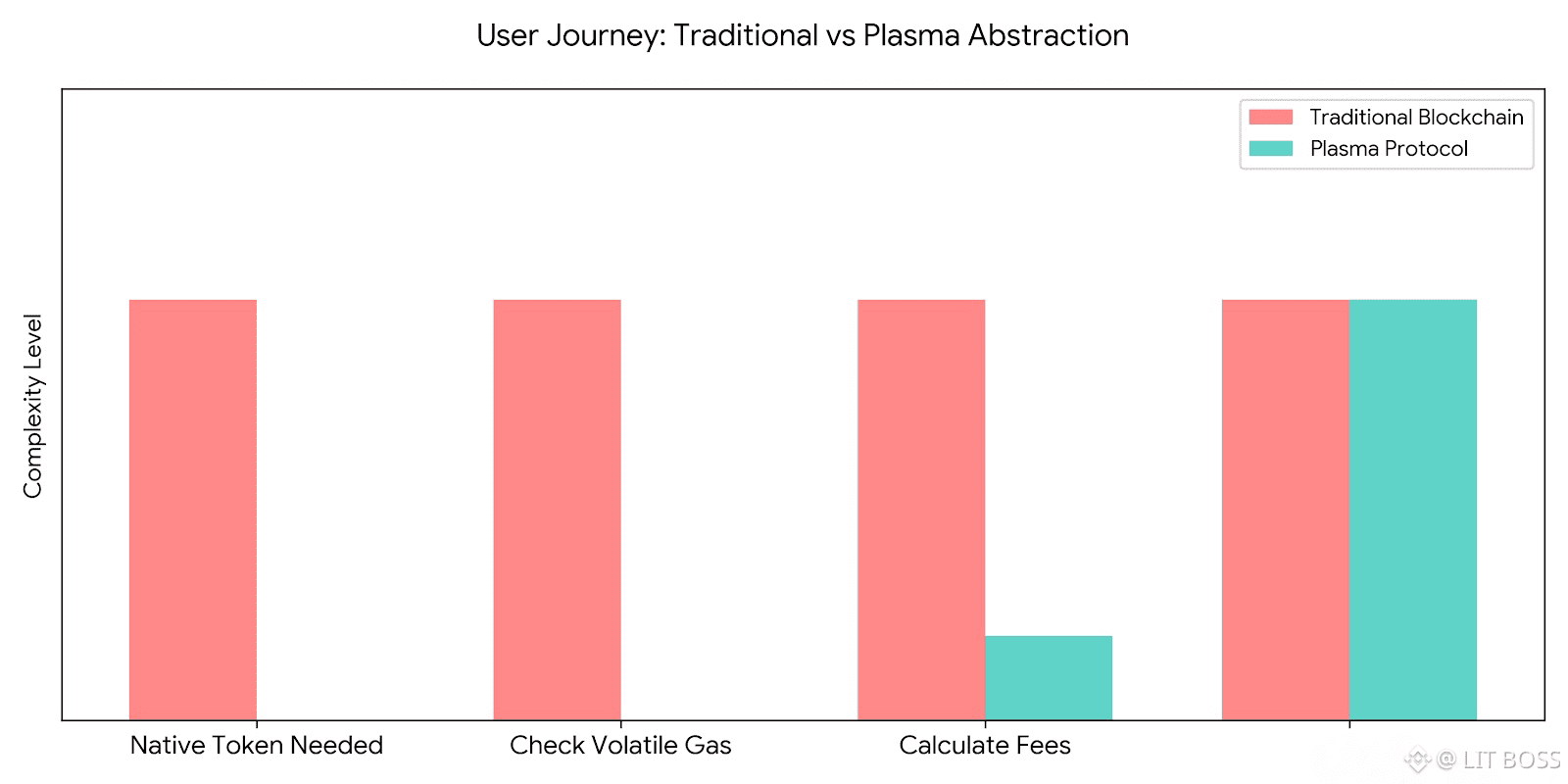 User Journey: Traditional vs Plasma Abstraction

Traditional Blockchain
Plasma Protocol

Complexity Level

Native Token Needed
Check Volatile Gas
Calculate Fees

@ LIT BOSS